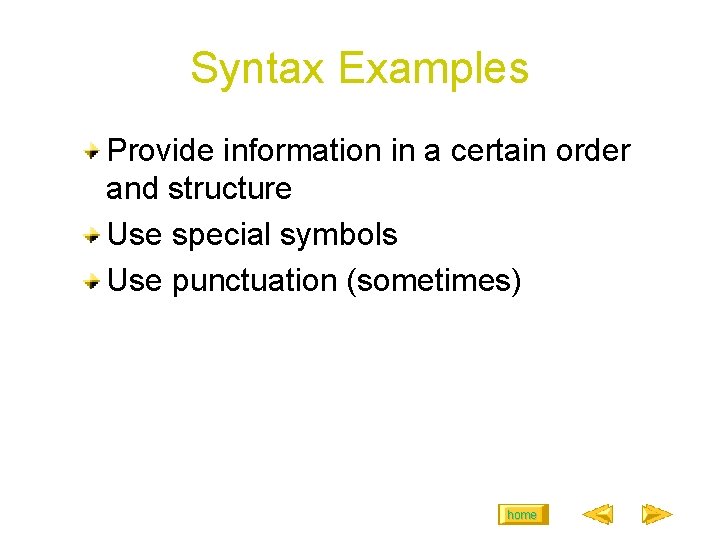 Syntax Examples

Provide information in a certain order and structure

Use special symbols

Use punctuation (sometimes)

home